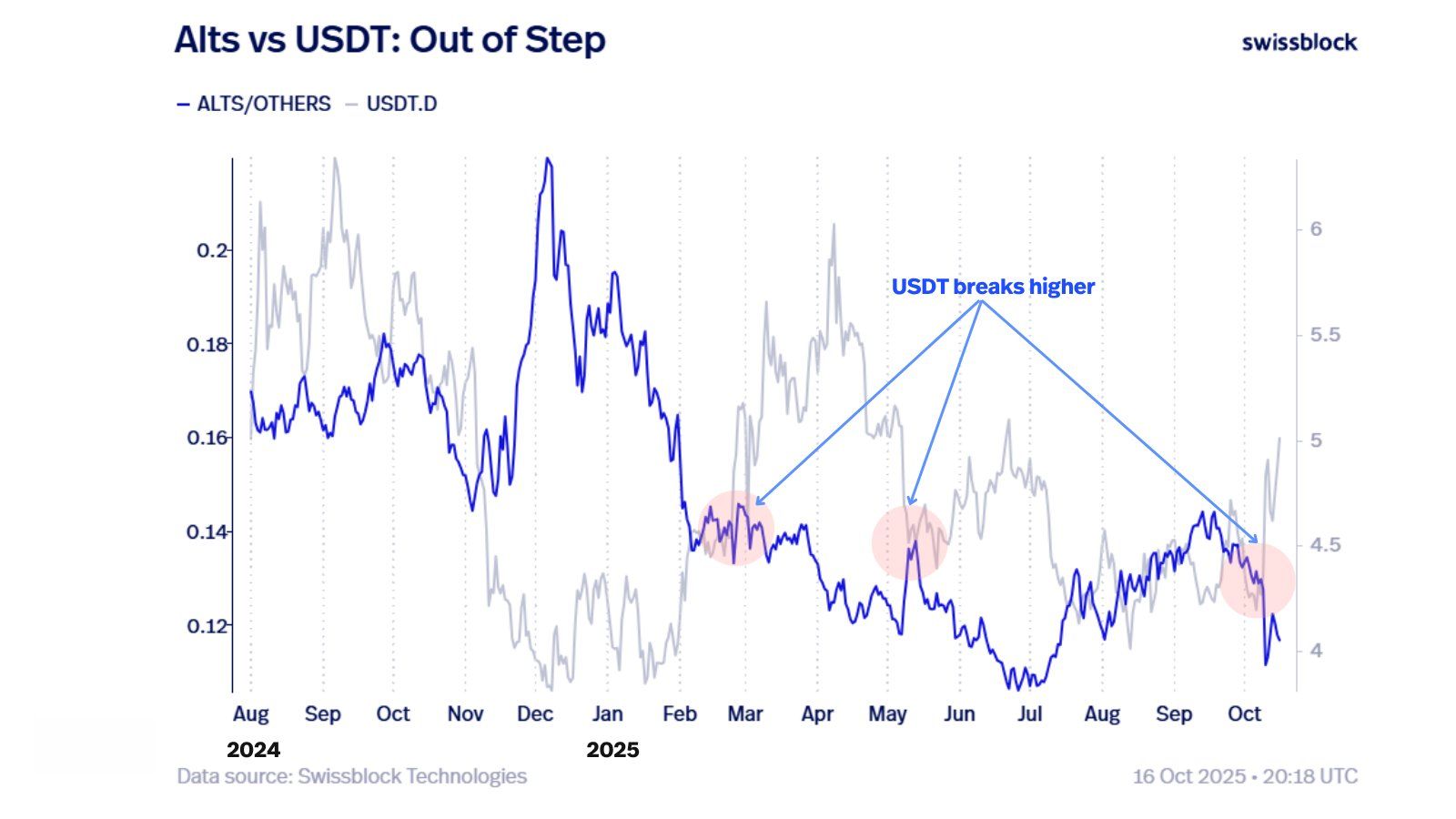 Alts vs USDT: Out of Step

swissblock

– ALTS/OTHERS – USDT.D

0.2
0.18
0.16
0.14
0.12

6
5.5
5
4.5
4

USDT breaks higher

Aug Sep Oct Nov Dec Jan Feb Mar Apr May Jun Jul Aug Sep Oct

2024

2025

Data source: Swissblock Technologies

16 Oct 2025 • 20:18 UTC